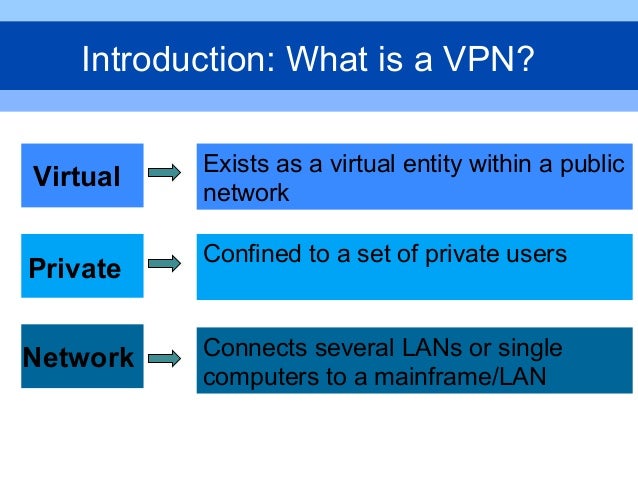 Introduction: What is a VPN?

Virtual

Exists as a virtual entity within a public network

Private

Confined to a set of private users

Network

Connects several LANs or single computers to a mainframe/LAN